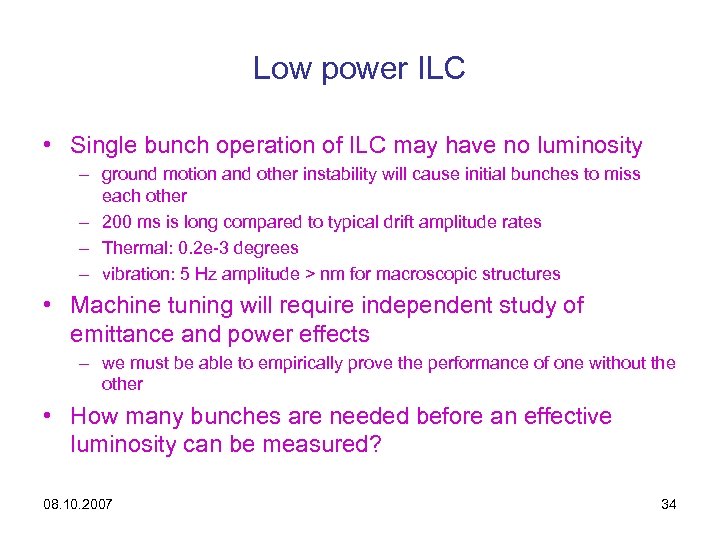 Low power ILC

• Single bunch operation of ILC may have no luminosity
– ground motion and other instability will cause initial bunches to miss each other
– 200 ms is long compared to typical drift amplitude rates
– Thermal: 0.2e-3 degrees
– vibration: 5 Hz amplitude > nm for macroscopic structures

• Machine tuning will require independent study of emittance and power effects
– we must be able to empirically prove the performance of one without the other

• How many bunches are needed before an effective luminosity can be measured?

08.10.2007

34